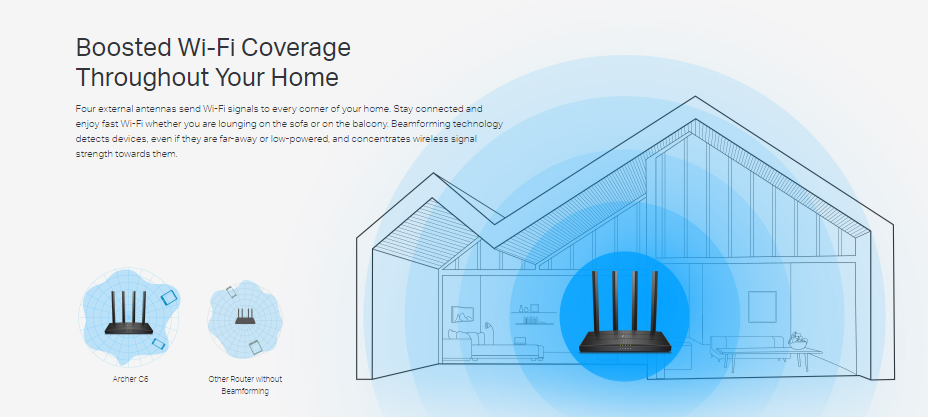 Boosted Wi-Fi Coverage Throughout Your Home

Four external antennas send Wi-Fi signals to every corner of your home. Stay connected and enjoy fast Wi-Fi whether you are lounging on the sofa or on the balcony. Beamforming technology detects devices, even if they are far-away or low-powered, and concentrates wireless signal strength towards them.

Archer C6

Other Router without Beamforming